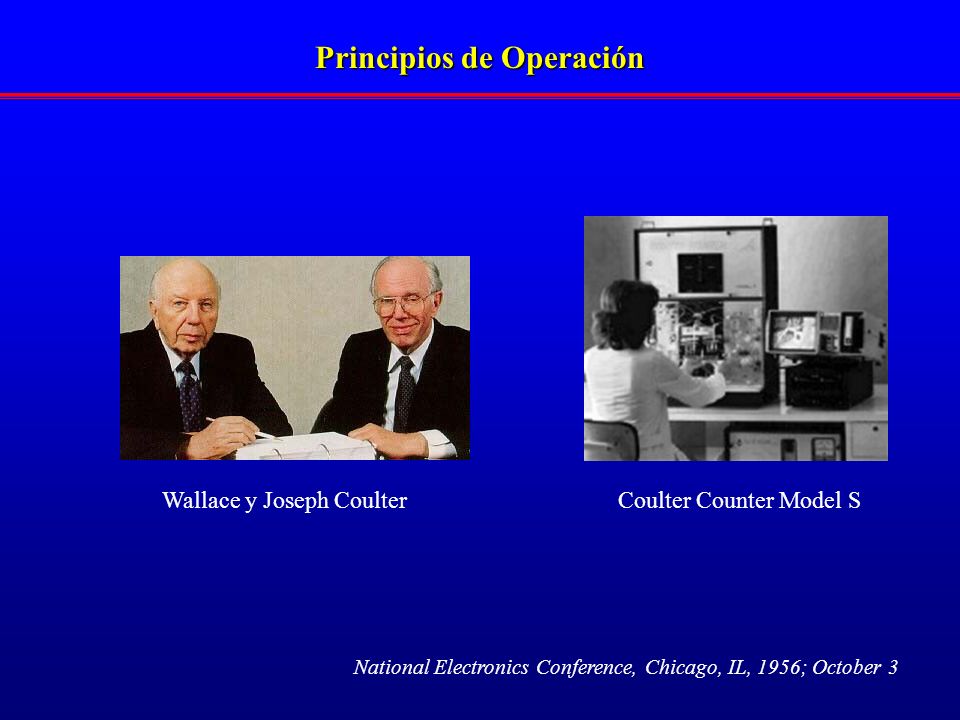 Principios de Operación

Wallace y Joseph Coulter

Coulter Counter Model S

National Electronics Conference, Chicago, IL, 1956; October 3